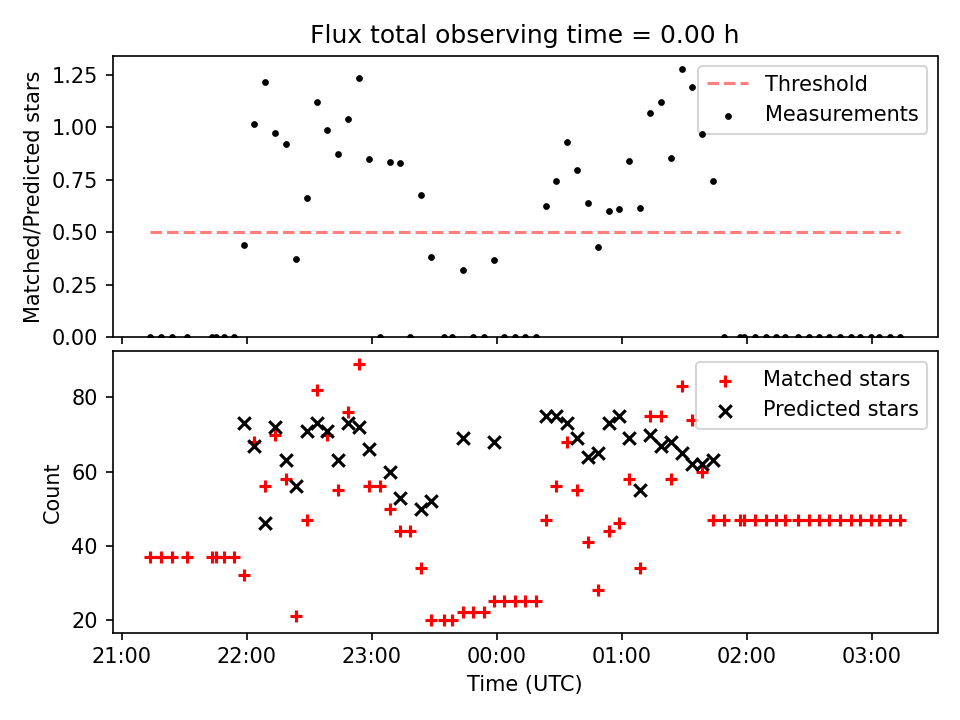 Flux total observing time = 0.00 h

Matched/Predicted stars

1.25
1.00
0.75
0.50
0.25
0.00

Threshold
Measurements

Count

80
60
40
20

Matched stars
Predicted stars

21:00 22:00 23:00 00:00 01:00 02:00 03:00

Time (UTC)